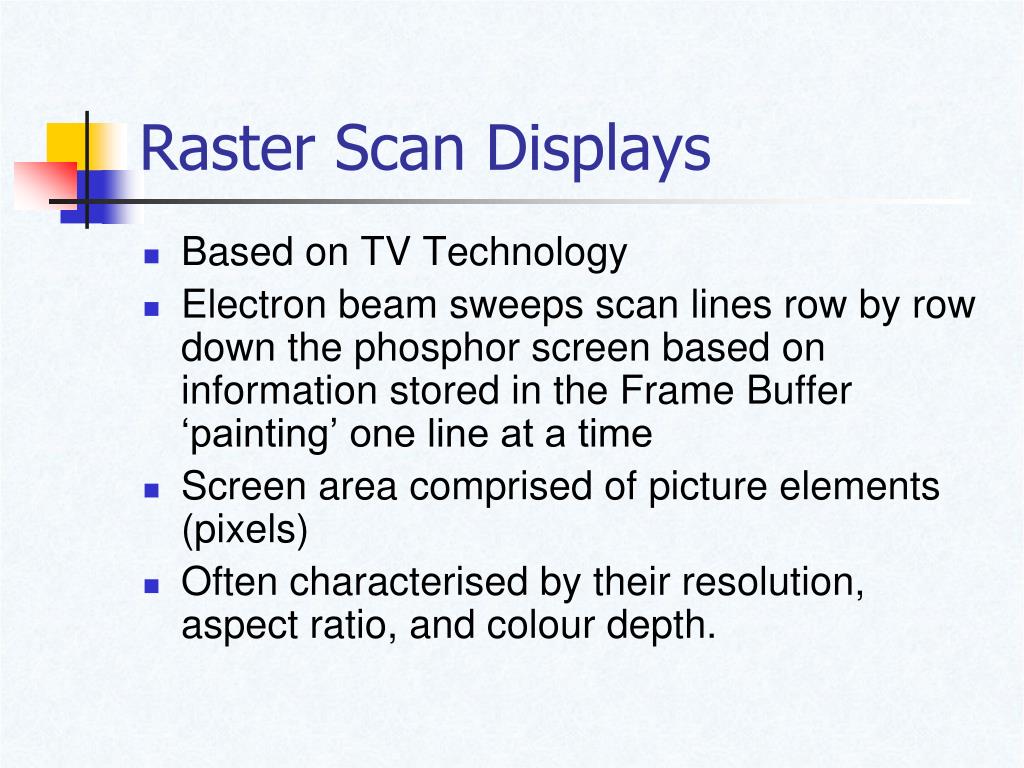 Raster Scan Displays

- Based on TV Technology
- Electron beam sweeps scan lines row by row down the phosphor screen based on information stored in the Frame Buffer ‘painting’ one line at a time
- Screen area comprised of picture elements (pixels)
- Often characterised by their resolution, aspect ratio, and colour depth.